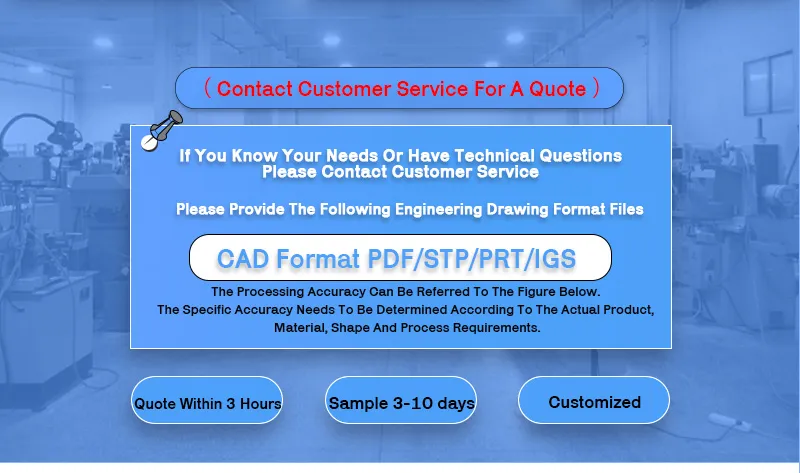 ( Contact Customer Service For A Quote )

If You Know Your Needs Or Have Technical Questions Please Contact Customer Service

Please Provide The Following Engineering Drawing Format Files

CAD Format PDF/STP/PRT/IGS

The Processing Accuracy Can Be Referred To The Figure Below.
The Specific Accuracy Needs To Be Determined According To The Actual Product, Material, Shape And Process Requirements.

Quote Within 3 Hours

Sample 3-10 days

Customized